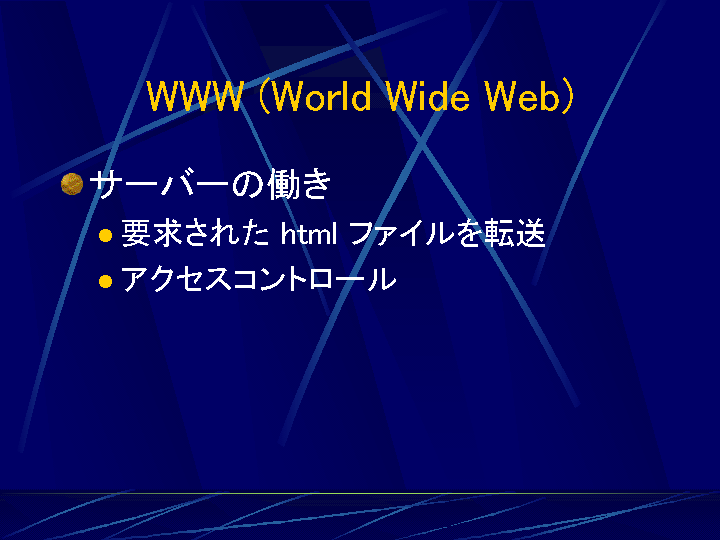 WWW (World Wide Web)

サーバーの働き

要求された html ファイルを転送

アクセスコントロール